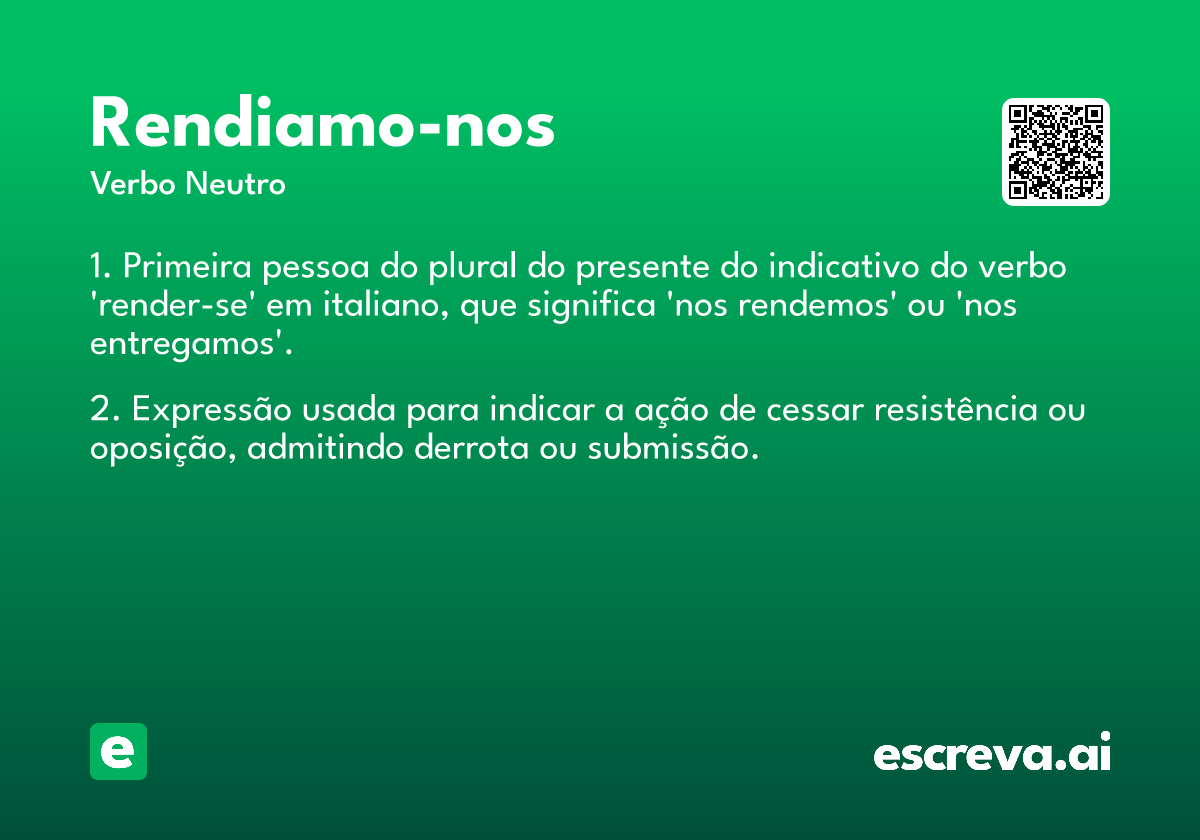 Rendiamo-nos
Verbo Neutro

1. Primeira pessoa do plural do presente do indicativo do verbo 'render-se' em italiano, que significa 'nos rendemos' ou 'nos entregamos'.

2. Expressão usada para indicar a ação de cessar resistência ou oposição, admitindo derrota ou submissão.

e

escreva.ai